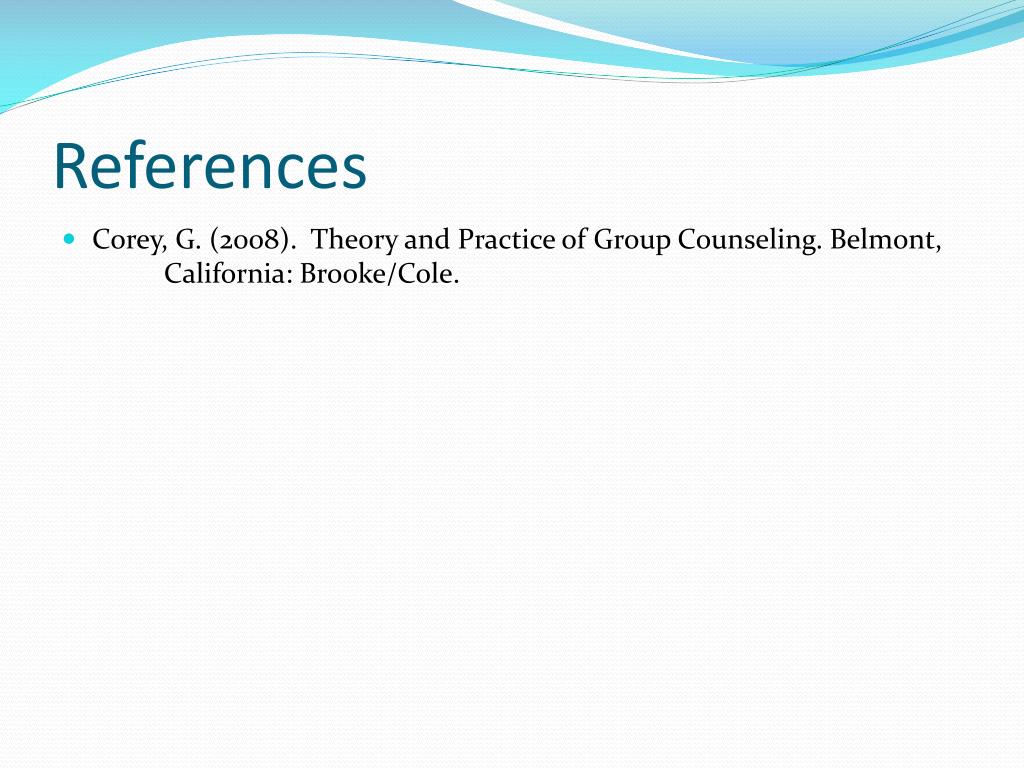 References

Corey, G. (2008). Theory and Practice of Group Counseling. Belmont, California: Brooke/Cole.